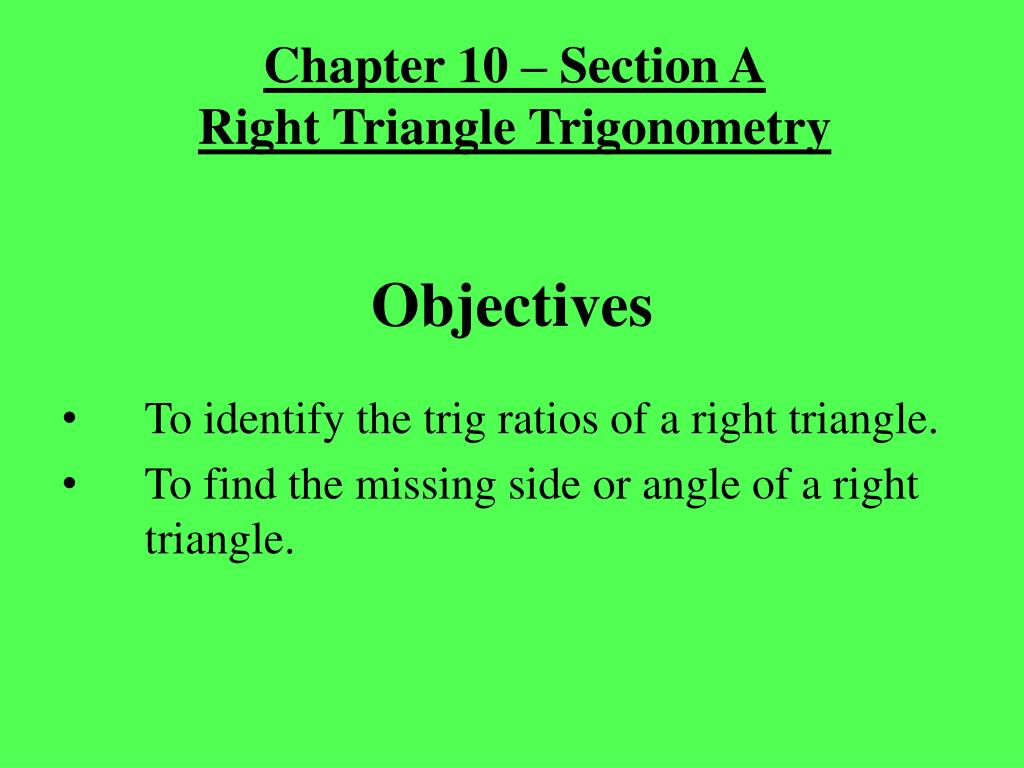 Chapter 10 – Section A
Right Triangle Trigonometry

Objectives

• To identify the trig ratios of a right triangle.
• To find the missing side or angle of a right triangle.